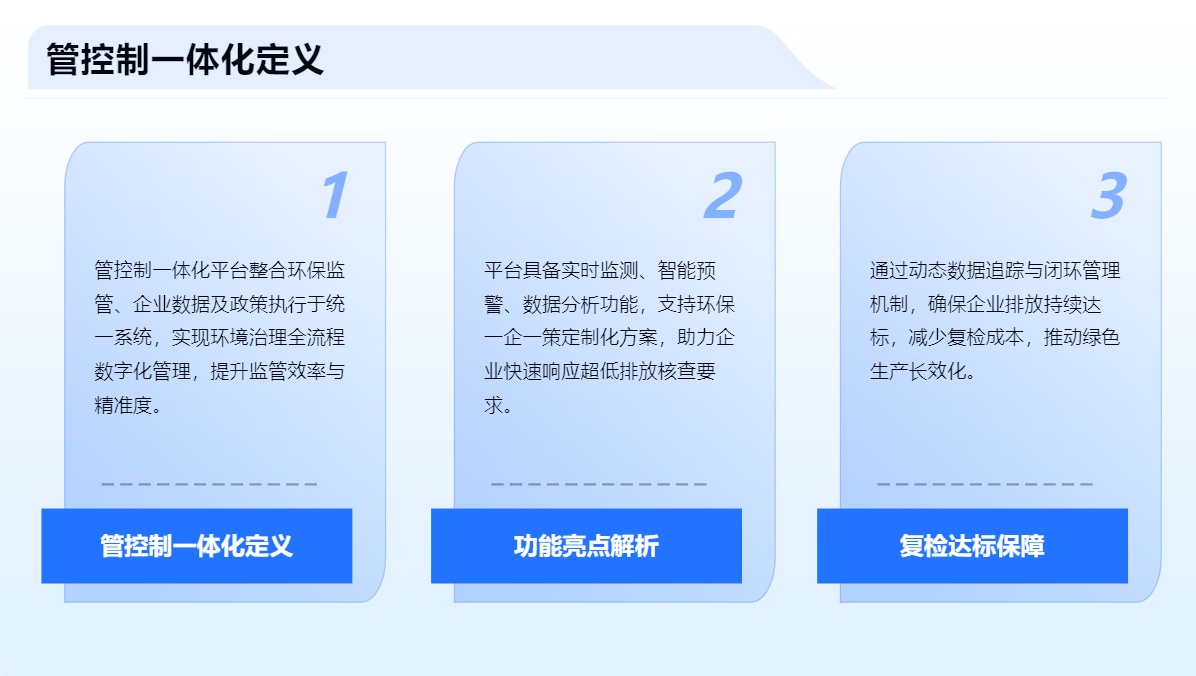 管控制一体化定义

1

管控制一体化平台整合环保监管、企业数据及政策执行于统一系统，实现环境治理全流程数字化管理，提升监管效率与精准度。

管控制一体化定义

2

平台具备实时监测、智能预警、数据分析功能，支持环保一企一策定制化方案，助力企业快速响应超低排放核查要求。

功能亮点解析

3

通过动态数据追踪与闭环管理机制，确保企业排放持续达标，减少复检成本，推动绿色生产长效化。

复检达标保障